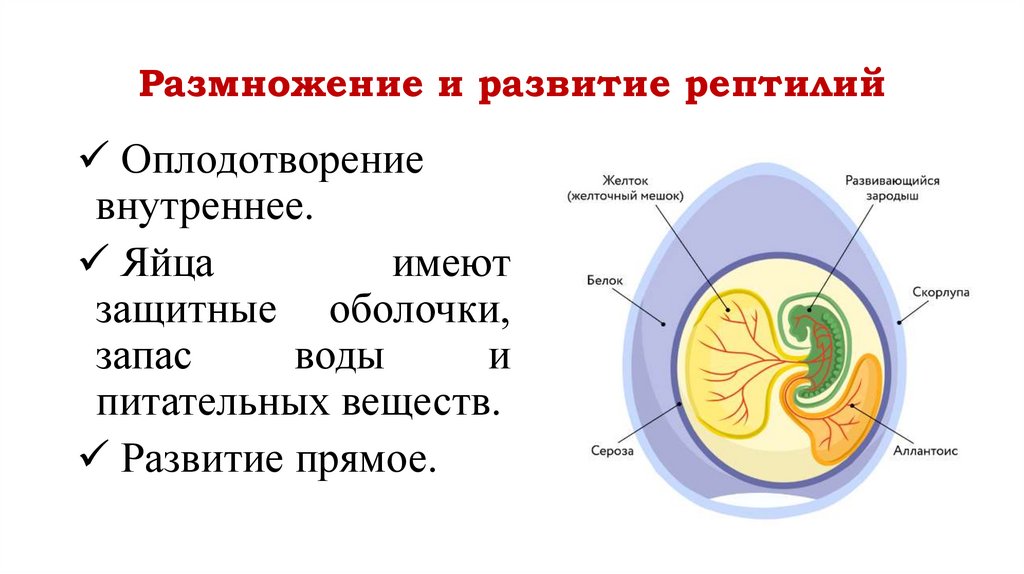 Размножение и развитие рептилий

✓ Оплодотворение внутреннее.

✓ Яйца имеют защитные оболочки, запас воды и питательных веществ.

✓ Развитие прямое.

Желток (желточный мешок)

Развивающийся зародыш

Белок

Скорлупа

Сероза

Аллантоис